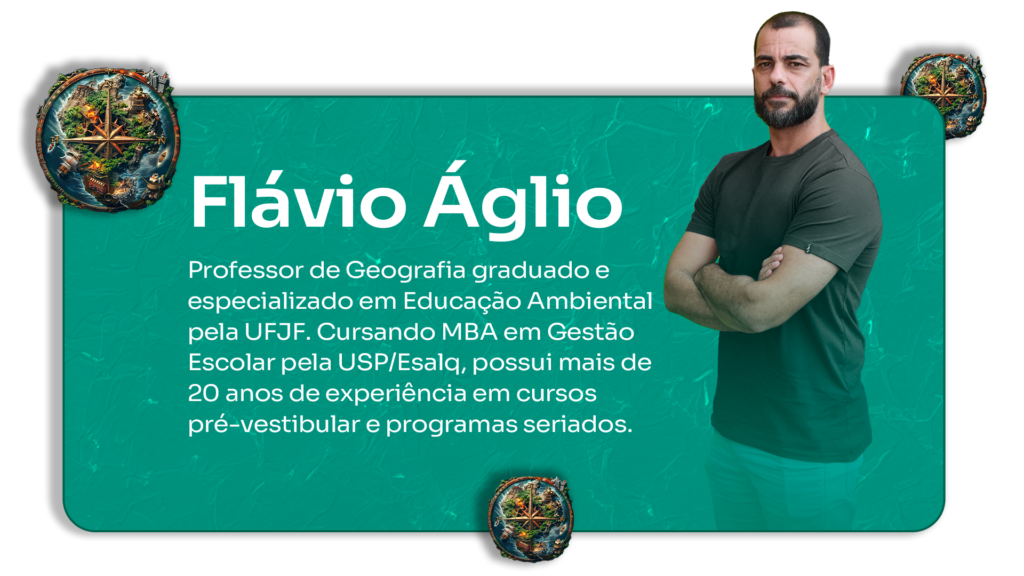 Flávio Áglio

Professor de Geografia graduado e especializado em Educação Ambiental pela UFJF. Cursando MBA em Gestão Escolar pela USP/Esalq, possui mais de 20 anos de experiência em cursos pré-vestibular e programas seriados.